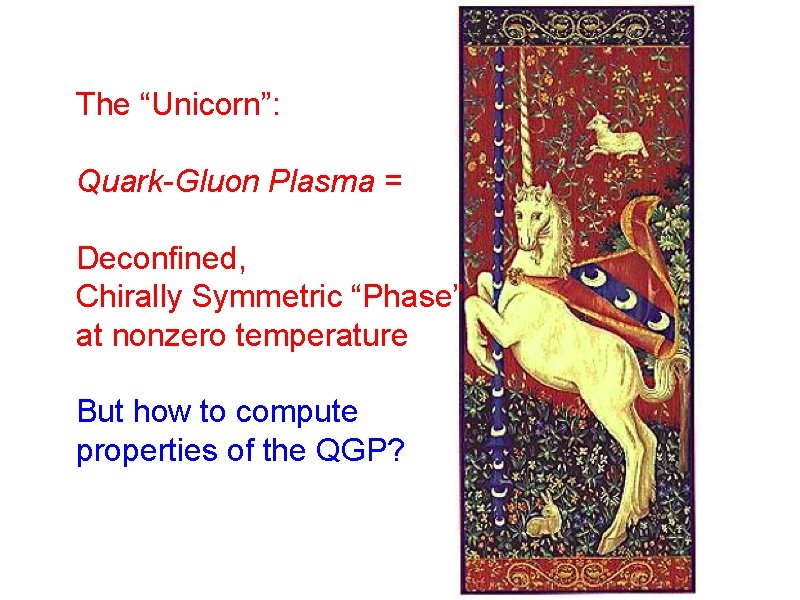 The “Unicorn”:

Quark-Gluon Plasma =

Deconfined,
Chirally Symmetric “Phase”
at nonzero temperature

But how to compute properties of the QGP?